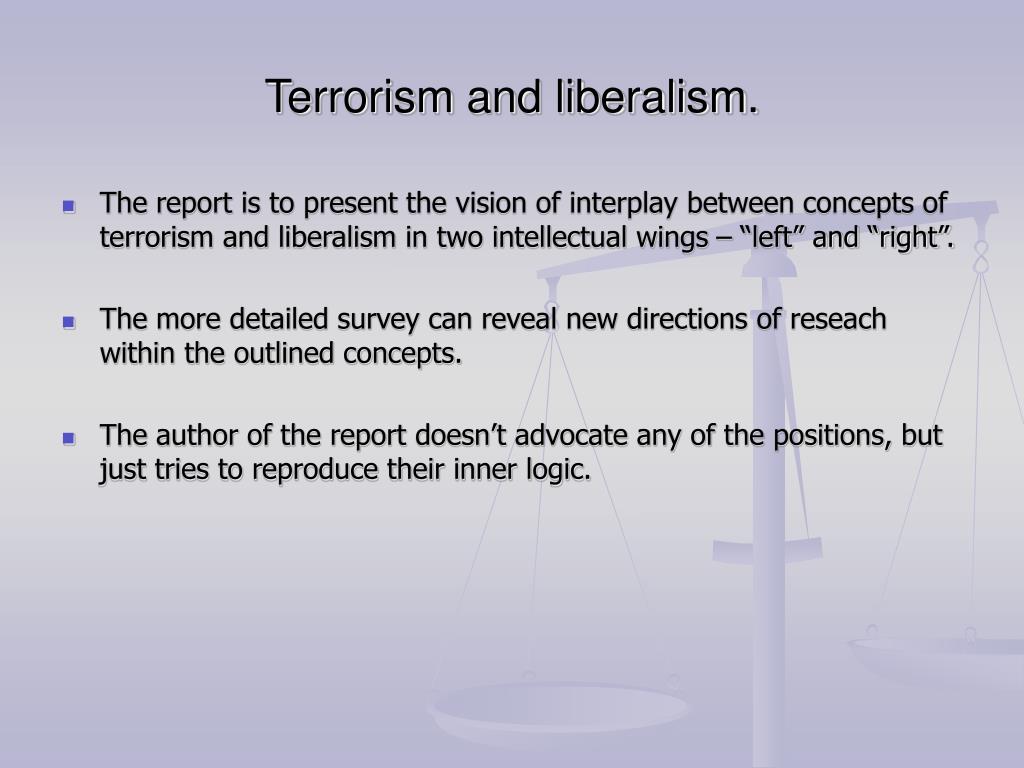 Terrorism and liberalism.

- The report is to present the vision of interplay between concepts of terrorism and liberalism in two intellectual wings – “left” and “right”.
- The more detailed survey can reveal new directions of reseach within the outlined concepts.
- The author of the report doesn’t advocate any of the positions, but just tries to reproduce their inner logic.